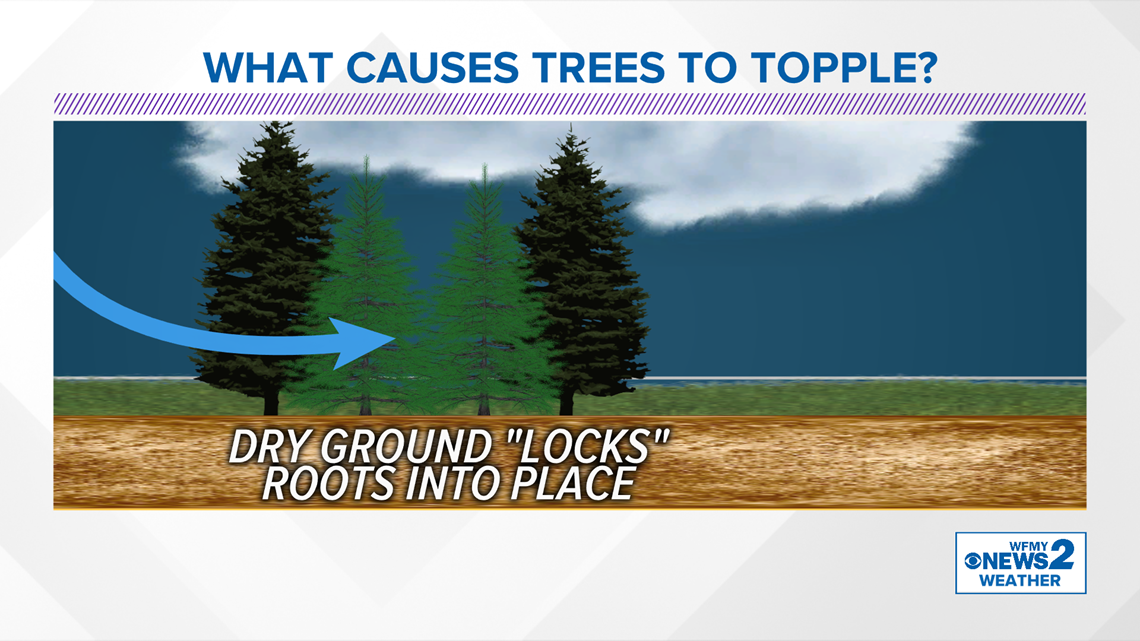 WHAT CAUSES TREES TO TOPPLE?

DRY GROUND "LOCKS" ROOTS INTO PLACE

WFMY NEWS 2 WEATHER